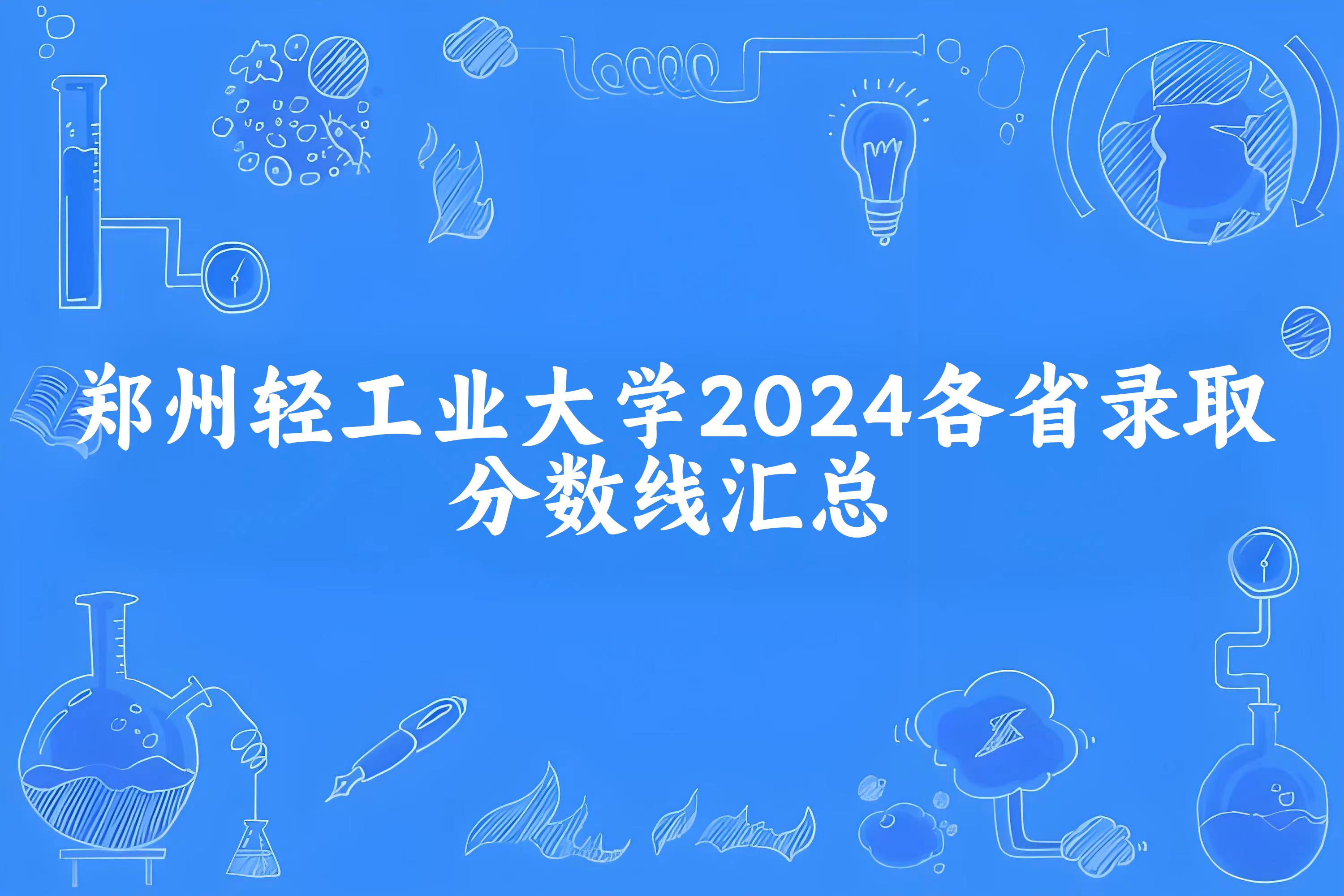 郑州轻工业大学2024各省录取分数线汇总